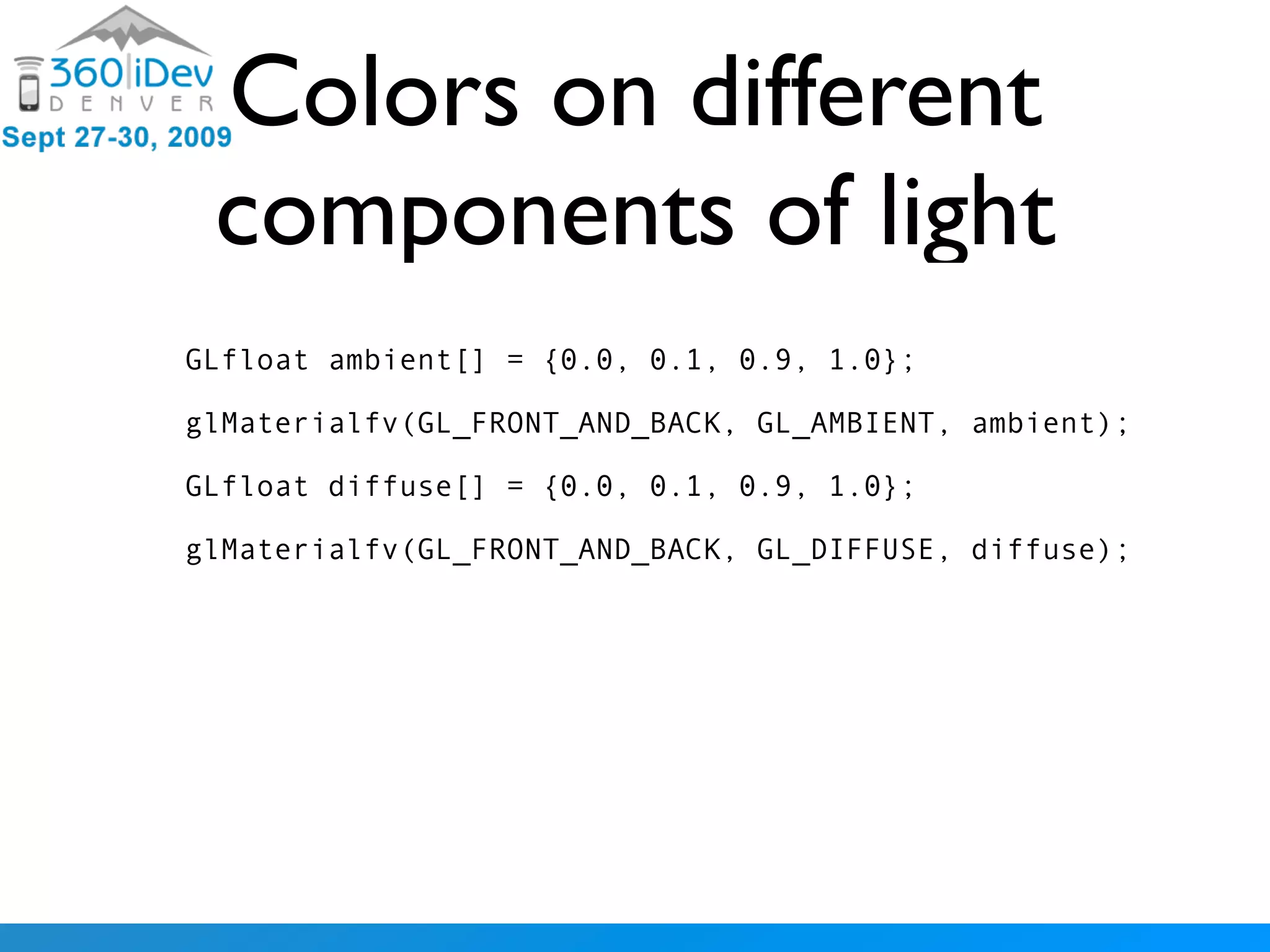 360|iDev
DENVER
Sept 27-30, 2009

Colors on different components of light

GLfloat ambient[] = {0.0, 0.1, 0.9, 1.0};

glMaterialfv(GL_FRONT_AND_BACK, GL_AMBIENT, ambient);

GLfloat diffuse[] = {0.0, 0.1, 0.9, 1.0};

glMaterialfv(GL_FRONT_AND_BACK, GL_DIFFUSE, diffuse);